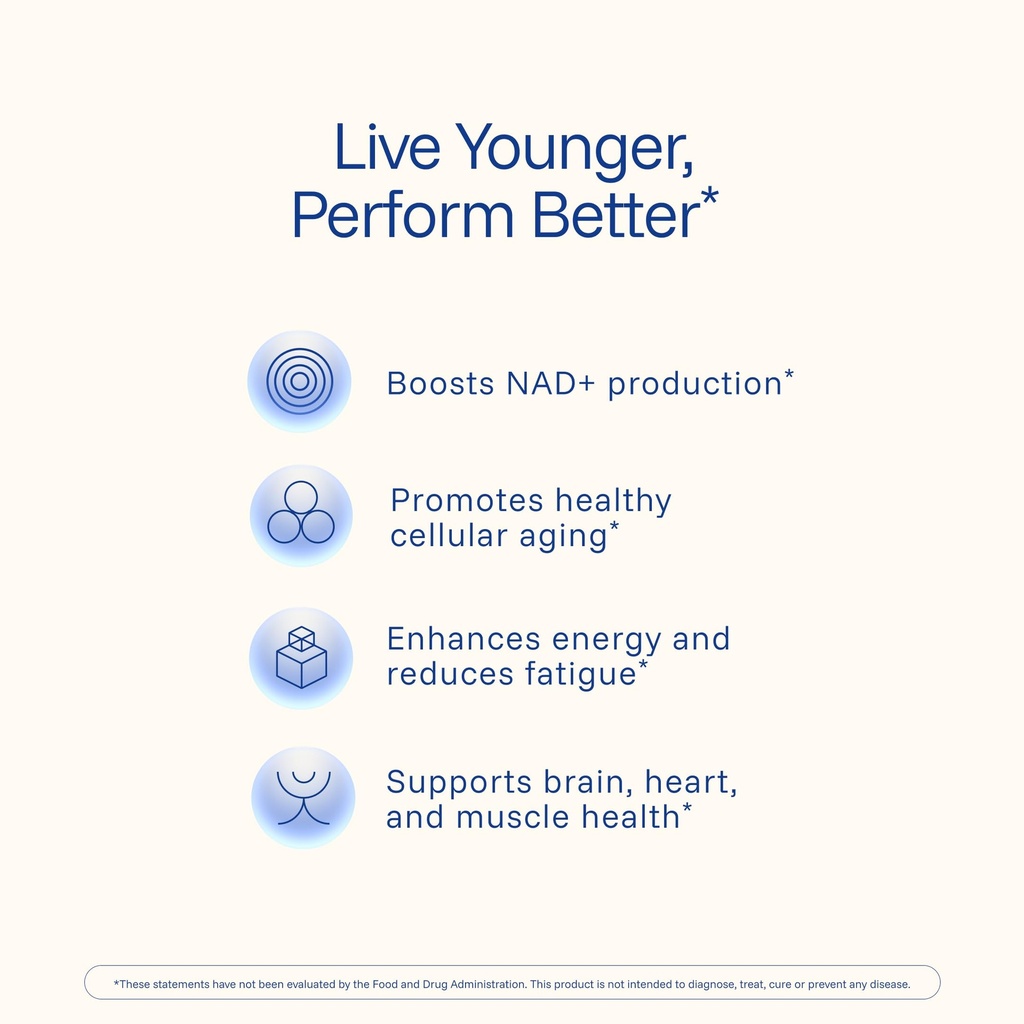 Live Younger, Perform Better*

Boosts NAD+ production*

Promotes healthy cellular aging*

Enhances energy and reduces fatigue*

Supports brain, heart, and muscle health*

*These statements have not been evaluated by the Food and Drug Administration. This product is not intended to diagnose, treat, cure or prevent any disease.